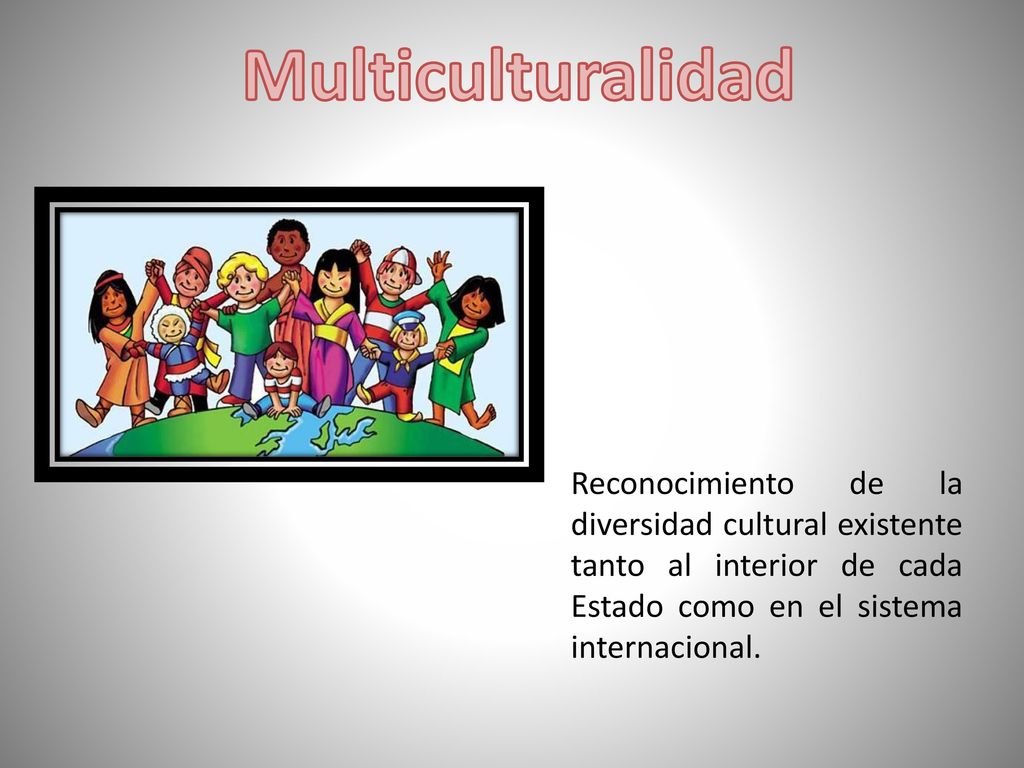 Multiculturalidad

Reconocimiento de la diversidad cultural existente tanto al interior de cada Estado como en el sistema internacional.